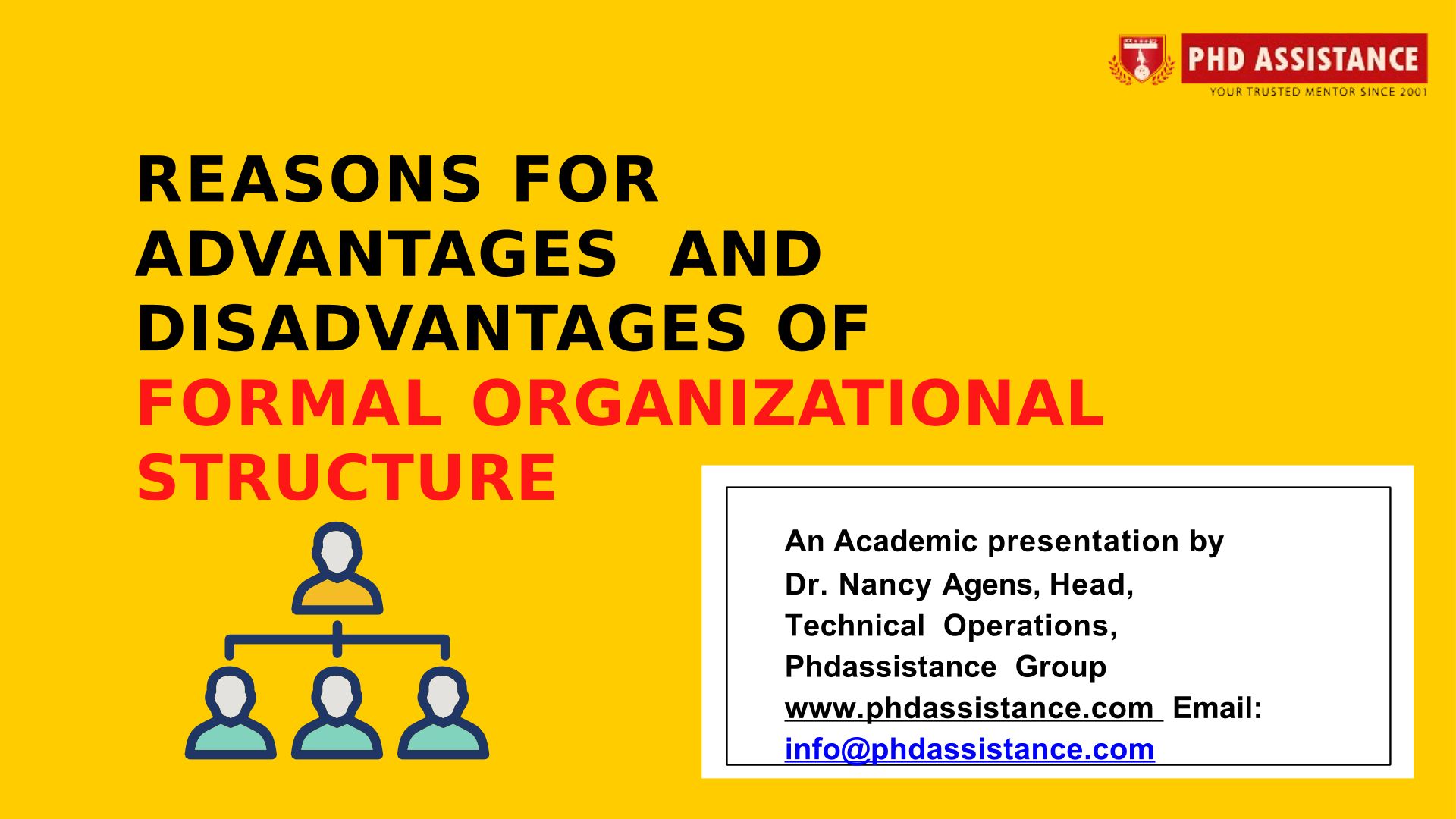 PHD ASSISTANCE
YOUR TRUSTED MENTOR SINCE 2001

REASONS FOR ADVANTAGES AND DISADVANTAGES OF FORMAL ORGANIZATIONAL STRUCTURE

An Academic presentation by
Dr. Nancy Agens, Head,
Technical Operations,
Phdassistance Group
www.phdassistance.com Email:
info@phdassistance.com